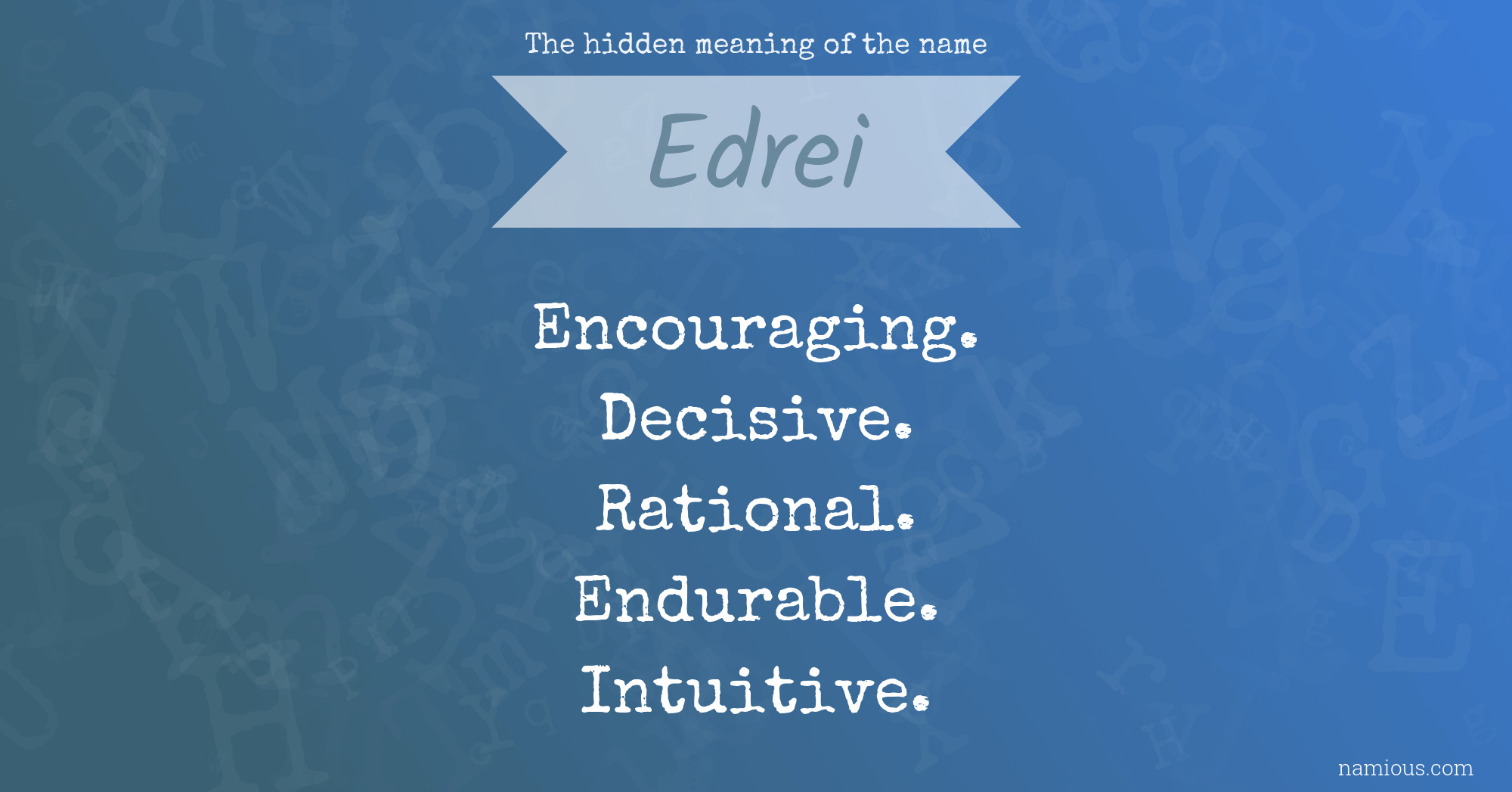 The hidden meaning of the name

Edrei

Encouraging.
Decisive.
Rational.
Endurable.
Intuitive.

namious.com